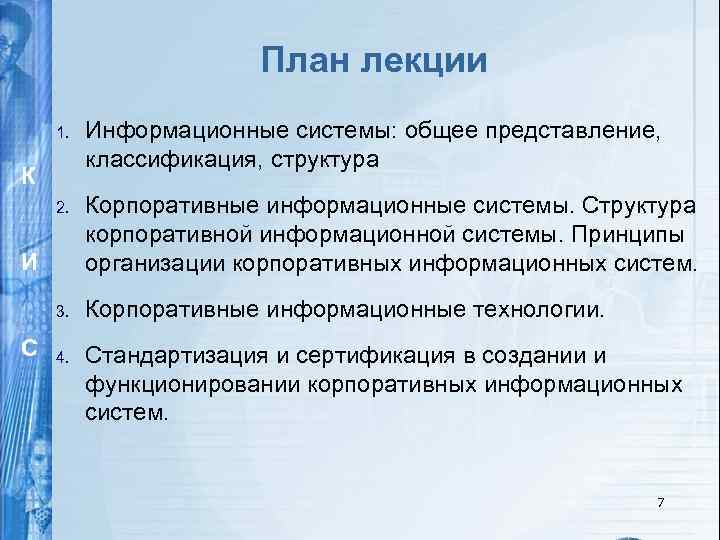 К
И
С

План лекции

1. Информационные системы: общее представление, классификация, структура

2. Корпоративные информационные системы. Структура корпоративной информационной системы. Принципы организации корпоративных информационных систем.

3. Корпоративные информационные технологии.

4. Стандартизация и сертификация в создании и функционировании корпоративных информационных систем.

7